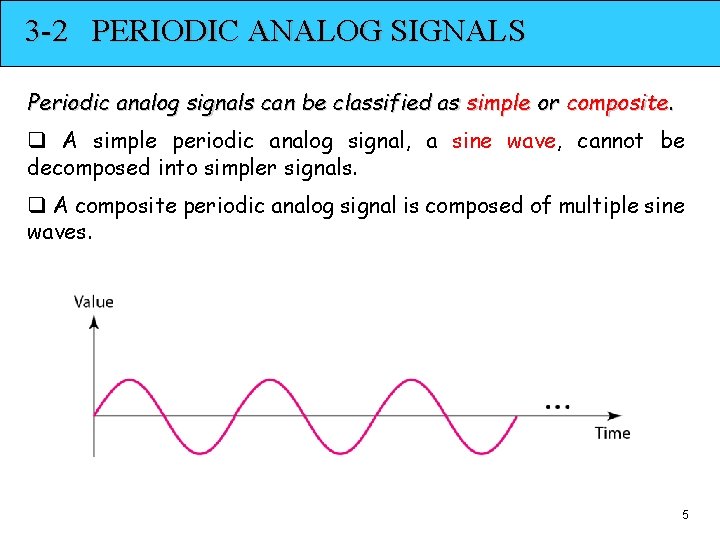 3-2 PERIODIC ANALOG SIGNALS

Periodic analog signals can be classified as simple or composite.

❑ A simple periodic analog signal, a sine wave, cannot be decomposed into simpler signals.

❑ A composite periodic analog signal is composed of multiple sine waves.

Value

...

Time

5